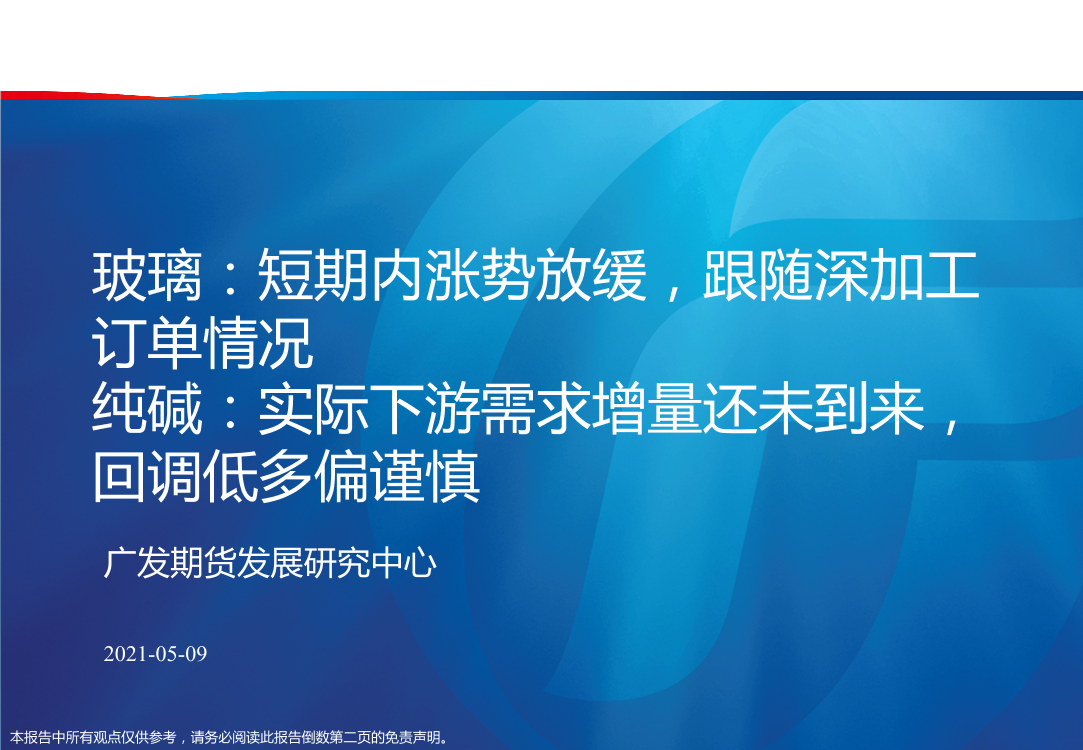 玻璃：短期内涨势放缓，跟随深加工订单情况
纯碱：实际下游需求增量还未到来，回调低多偏谨慎

广发期货发展研究中心

2021-05-09

本报告中所有观点仅供参考，请务必阅读此报告倒数第二页的免责声明。